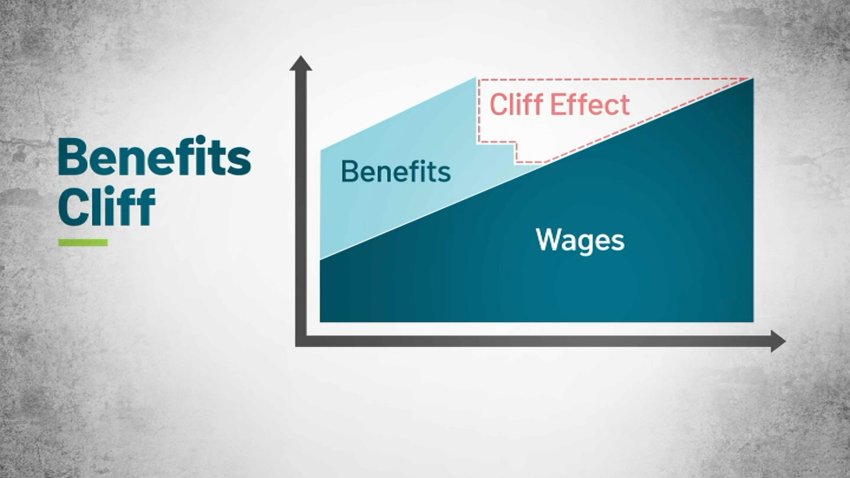 Benefits Cliff

Cliff Effect

Benefits

Wages